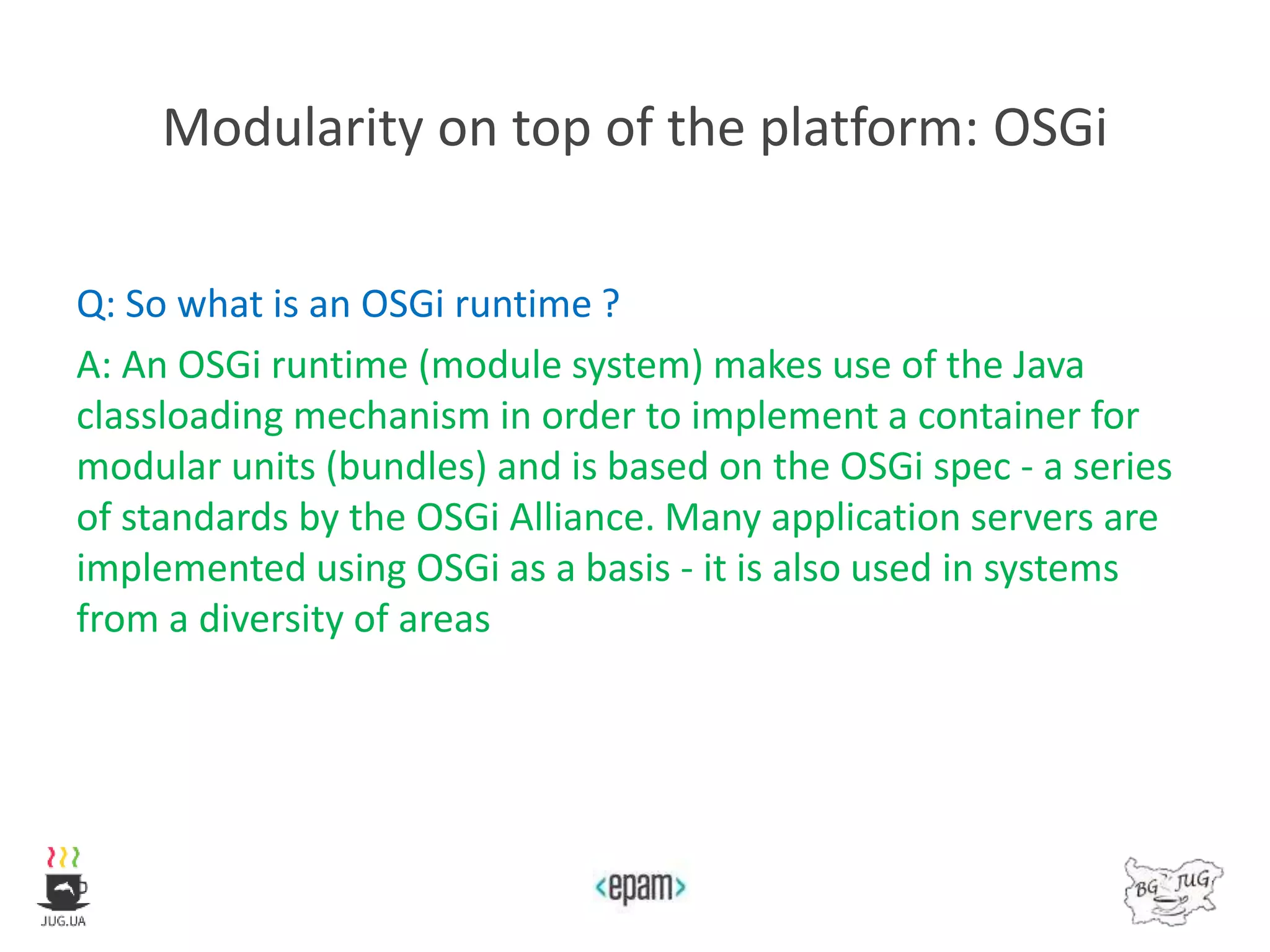 Modularity on top of the platform: OSGi

Q: So what is an OSGi runtime ?

A: An OSGi runtime (module system) makes use of the Java classloading mechanism in order to implement a container for modular units (bundles) and is based on the OSGi spec - a series of standards by the OSGi Alliance. Many application servers are implemented using OSGi as a basis - it is also used in systems from a diversity of areas

JUG.UA

<epam>

BG JUG